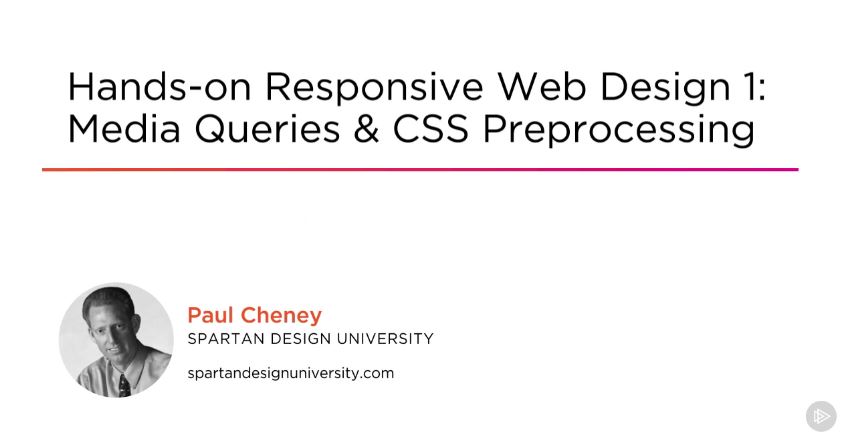 Hands-on Responsive Web Design 1: Media Queries & CSS Preprocessing

Paul Cheney
SPARTAN DESIGN UNIVERSITY

spartandesignuniversity.com